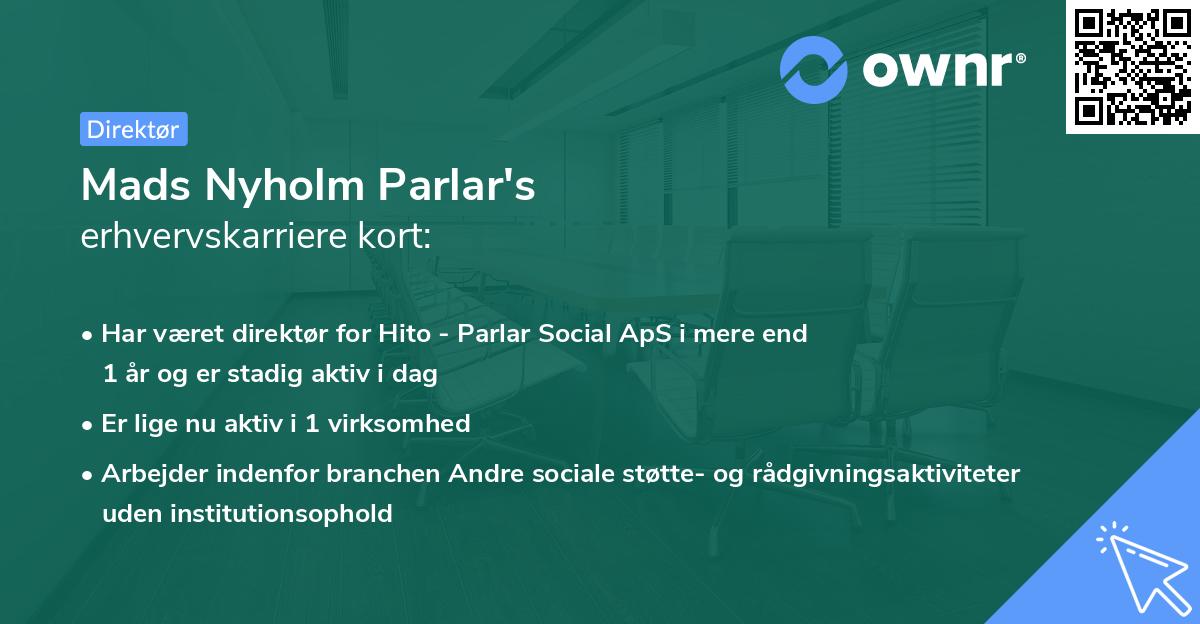 ownr®

Direktør

Mads Nyholm Parlar's
erhvervskarriere kort:

• Har været direktør for Hito - Parlar Social ApS i mere end 1 år og er stadig aktiv i dag

• Er lige nu aktiv i 1 virksomhed

• Arbejder indenfor branchen Andre sociale støtte- og rådgivningsaktiviteter uden institutionsophold